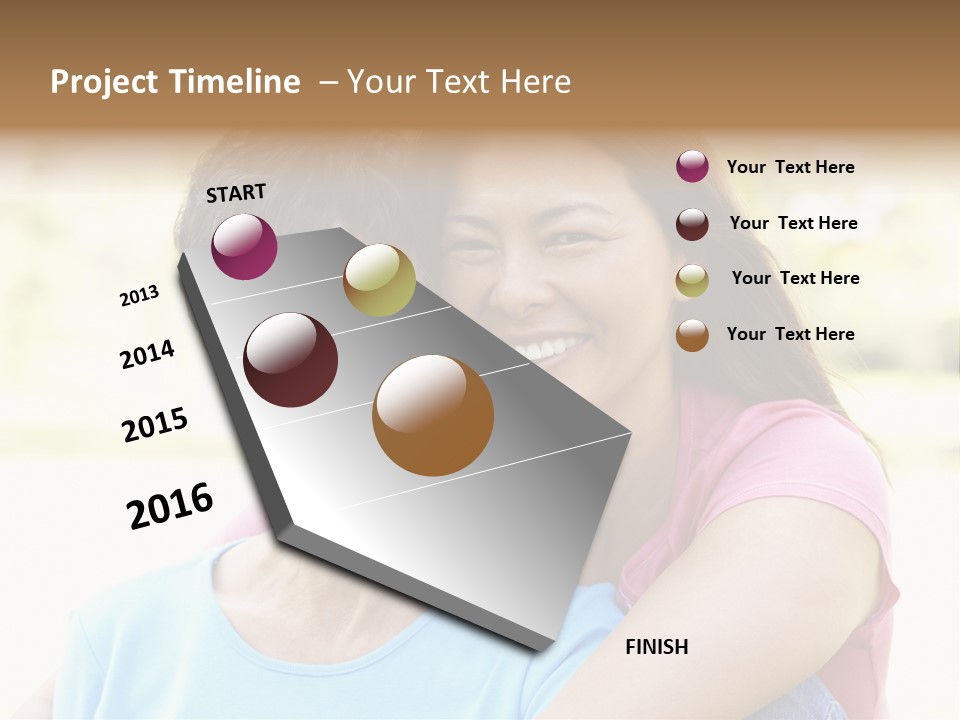 Project Timeline – Your Text Here

START

2013

2014

2015

2016

FINISH

Your Text Here

Your Text Here

Your Text Here

Your Text Here